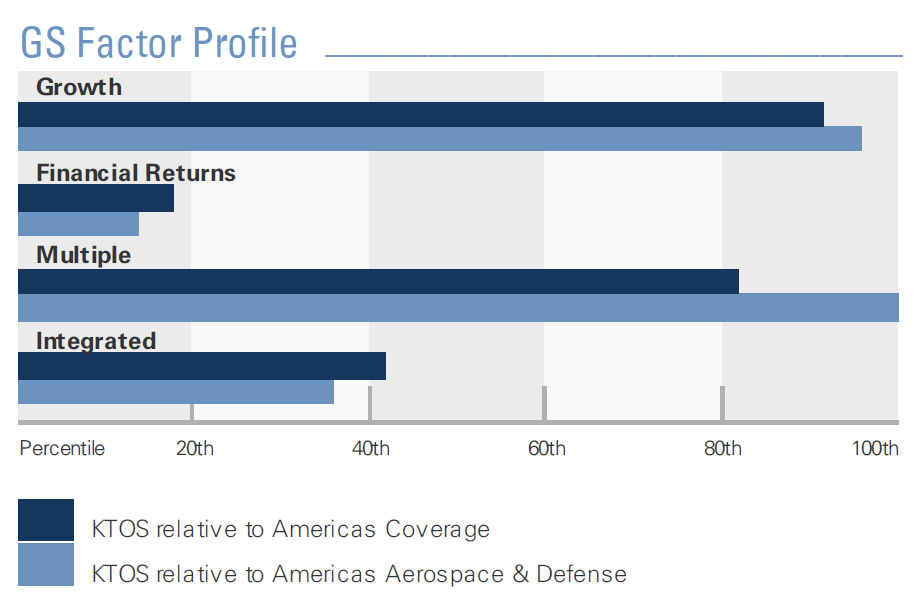 GS Factor Profile

Growth

Financial Returns

Multiple

Integrated

Percentile 20th 40th 60th 80th 100th

KTOS relative to Americas Coverage

KTOS relative to Americas Aerospace & Defense